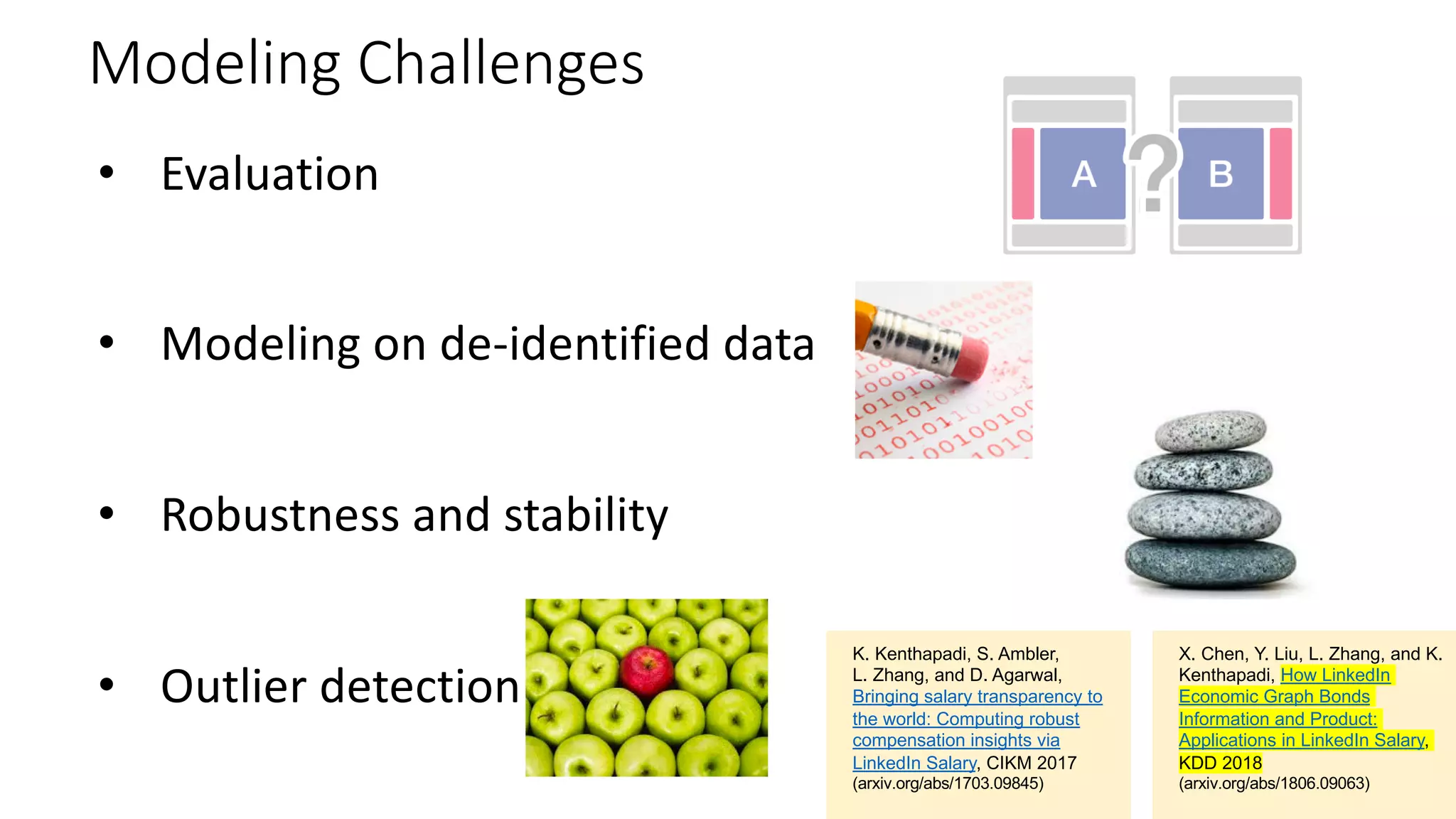 Modeling Challenges

• Evaluation

A ? B

• Modeling on de-identified data

• Robustness and stability

• Outlier detection

K. Kenthapadi, S. Ambler, L. Zhang, and D. Agarwal, Bringing salary transparency to the world: Computing robust compensation insights via LinkedIn Salary, CIKM 2017 (arxiv.org/abs/1703.09845)

X. Chen, Y. Liu, L. Zhang, and K. Kenthapadi, How LinkedIn Economic Graph Bonds Information and Product: Applications in LinkedIn Salary, KDD 2018 (arxiv.org/abs/1806.09063)